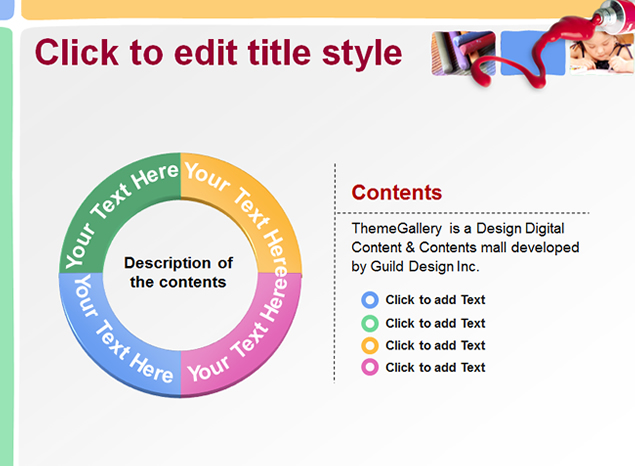 Click to edit title style

Your Text Here

Your Text Here

Your Text Here

Your Text Here

Description of the contents

Contents

ThemeGallery is a Design Digital Content & Contents mall developed by Guild Design Inc.

Click to add Text

Click to add Text

Click to add Text

Click to add Text